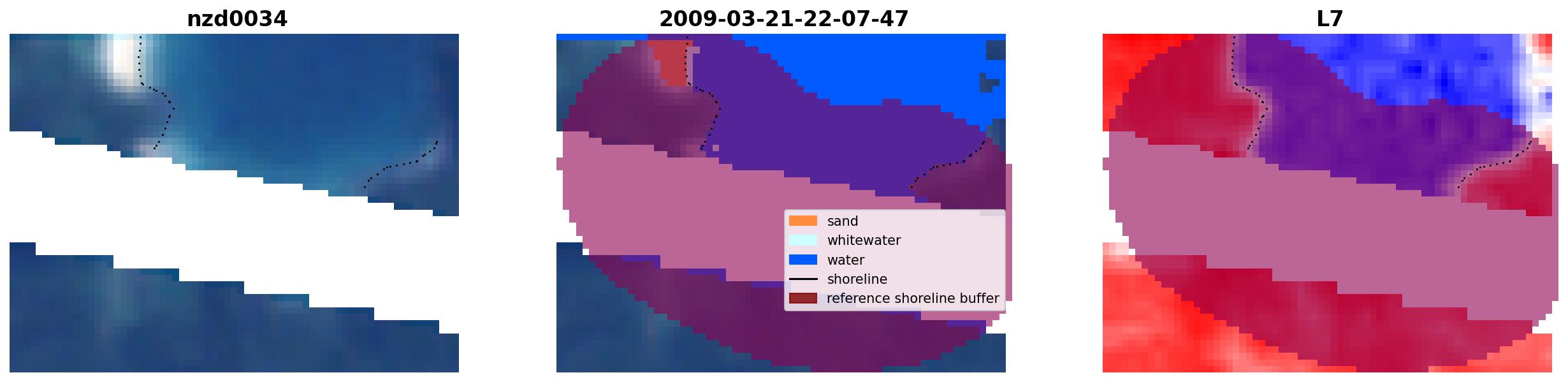 nzd0034

2009-03-21-22-07-47

sand
whitewater
water
shoreline
reference shoreline buffer

L7